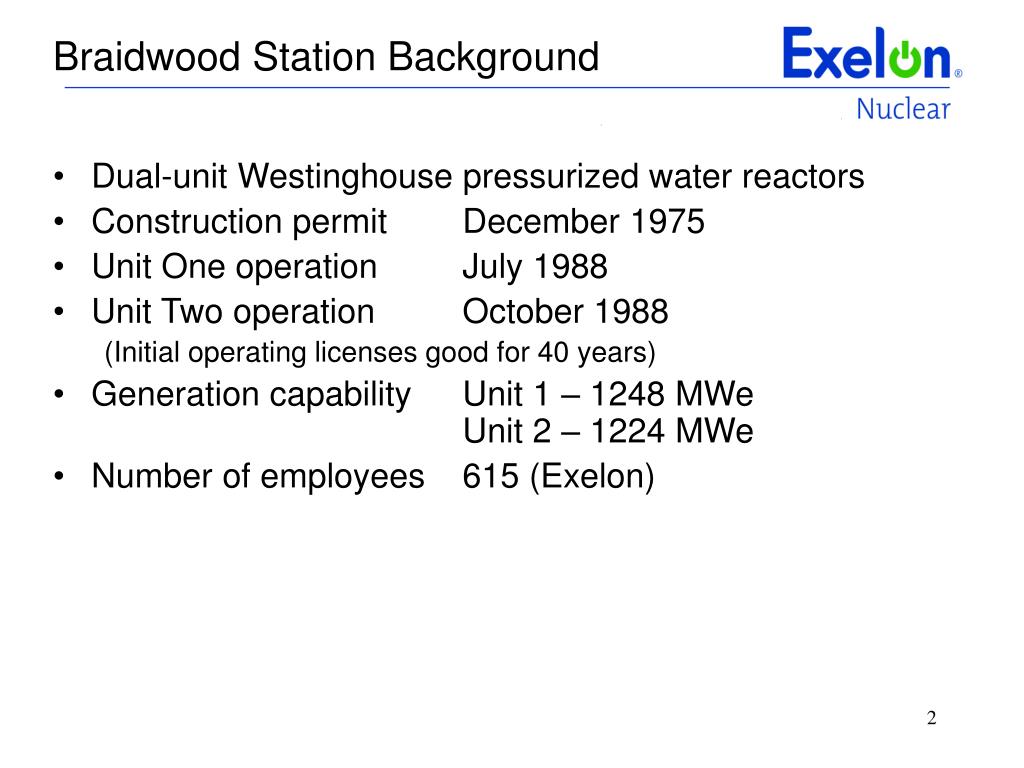 Braidwood Station Background

Exelon®
Nuclear

• Dual-unit Westinghouse pressurized water reactors
• Construction permit December 1975
• Unit One operation July 1988
• Unit Two operation October 1988
(Initial operating licenses good for 40 years)
• Generation capability Unit 1 – 1248 MWe
Unit 2 – 1224 MWe
• Number of employees 615 (Exelon)

2